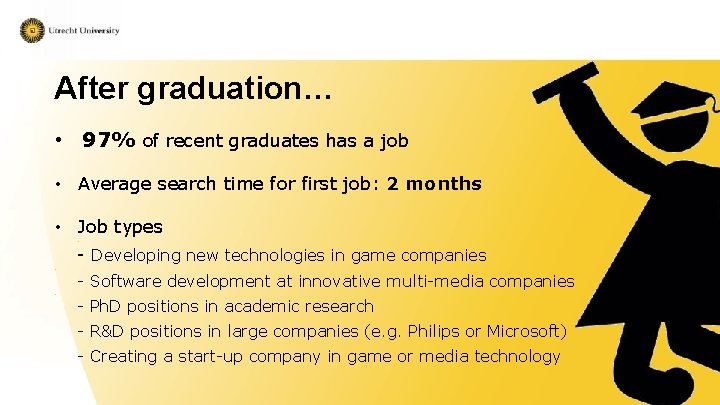 Utrecht University

After graduation...

• 97% of recent graduates has a job

• Average search time for first job: 2 months

• Job types
- Developing new technologies in game companies
- Software development at innovative multi-media companies
- PhD positions in academic research
- R&D positions in large companies (e.g. Philips or Microsoft)
- Creating a start-up company in game or media technology